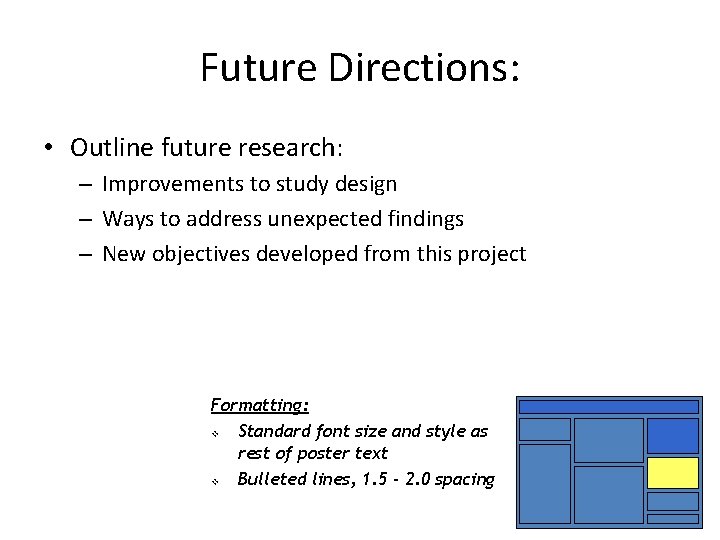 Future Directions:

• Outline future research:
– Improvements to study design
– Ways to address unexpected findings
– New objectives developed from this project

Formatting:
❖ Standard font size and style as rest of poster text
❖ Bulleted lines, 1.5 - 2.0 spacing